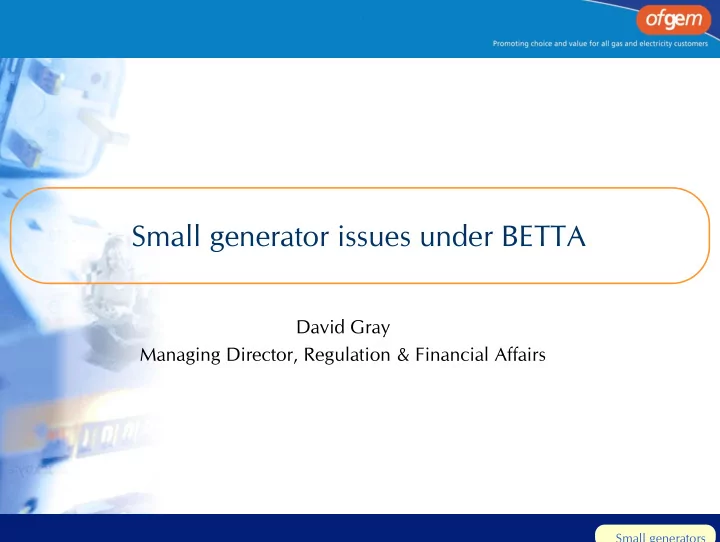 ofgem

Promoting choice and value for all gas and electricity customers

Small generator issues under BETTA

David Gray
Managing Director, Regulation & Financial Affairs

Small generators